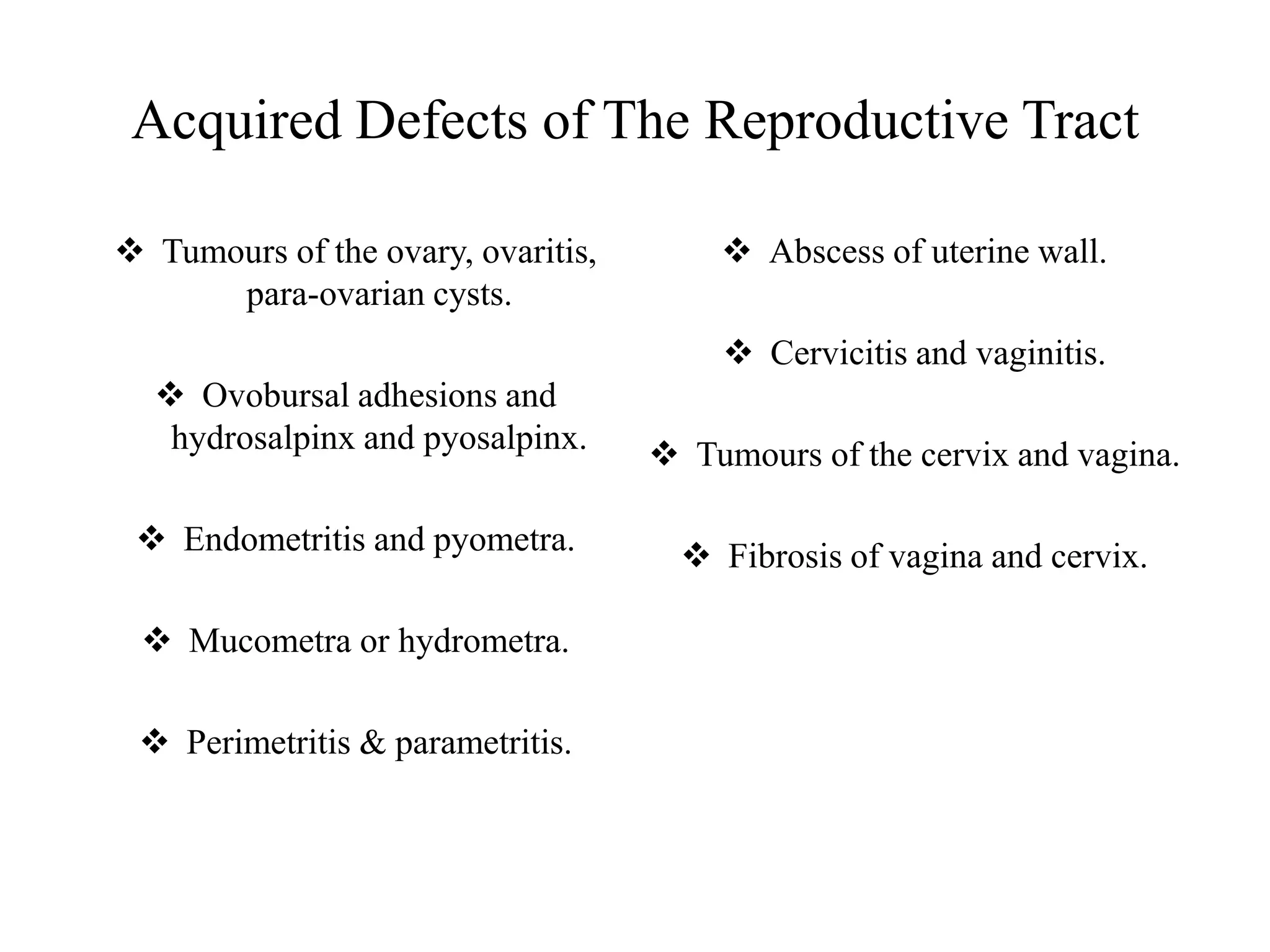 Acquired Defects of The Reproductive Tract

❖ Tumours of the ovary, ovaritis, para-ovarian cysts.

❖ Ovobursal adhesions and hydrosalpinx and pyosalpinx.

❖ Endometritis and pyometra.

❖ Mucometra or hydrometra.

❖ Perimetritis & parametritis.

❖ Abscess of uterine wall.

❖ Cervicitis and vaginitis.

❖ Tumours of the cervix and vagina.

❖ Fibrosis of vagina and cervix.